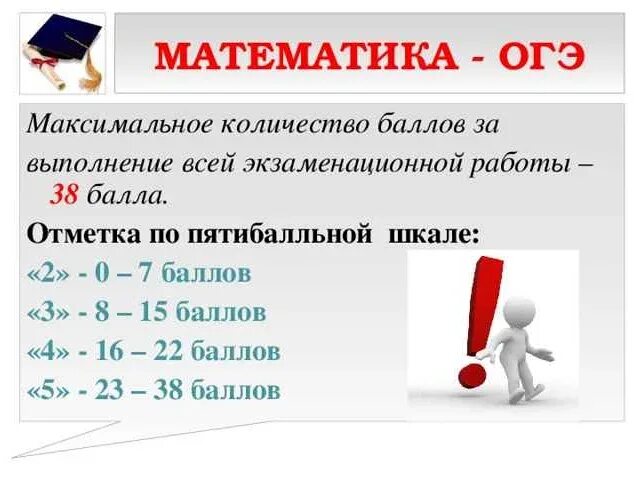 МАТЕМАТИКА - ОГЭ

Максимальное количество баллов за выполнение всей экзаменационной работы – 38 балла.

Отметка по пятибалльной шкале:
«2» - 0 – 7 баллов
«3» - 8 – 15 баллов
«4» - 16 – 22 баллов
«5» - 23 – 38 баллов